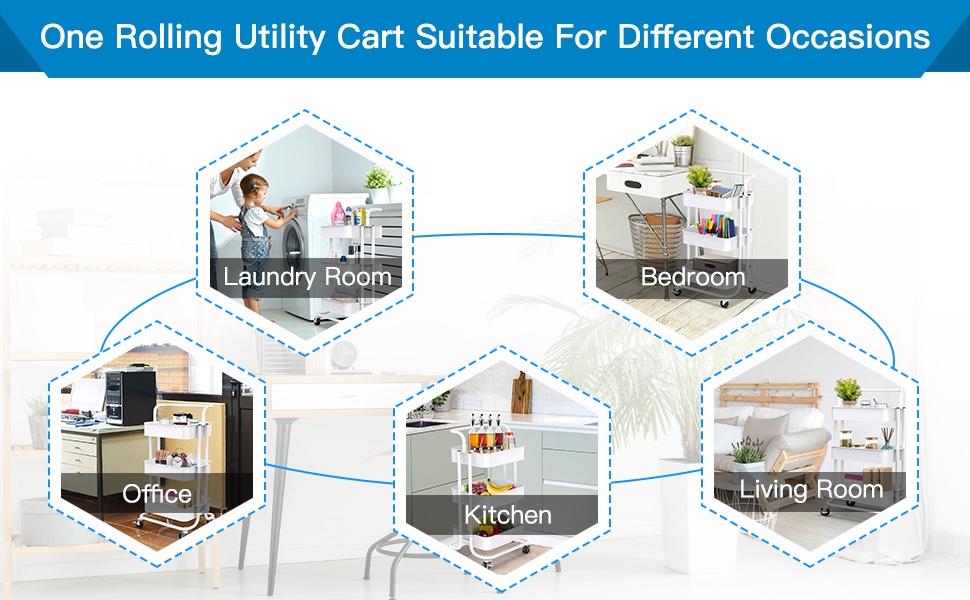 One Rolling Utility Cart Suitable For Different Occasions

Laundry Room

Bedroom

Office

Kitchen

Living Room